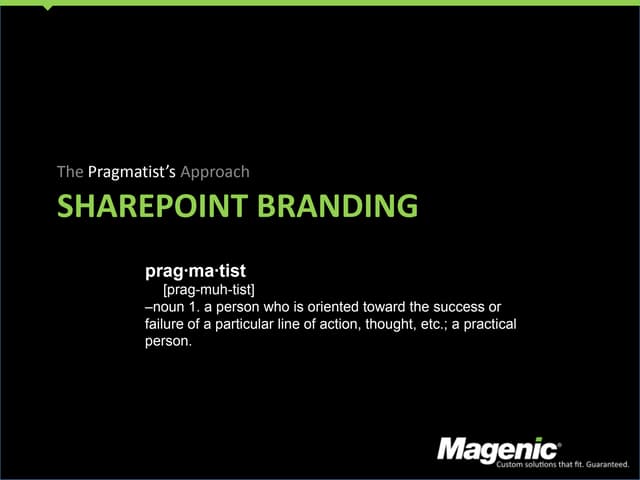 The Pragmatist's Approach
SHAREPOINT BRANDING

prag·ma·tist
[prag-muh-tist]
–noun 1. a person who is oriented toward the success or failure of a particular line of action, thought, etc.; a practical person.

Magenic®
Custom solutions that fit. Guaranteed.